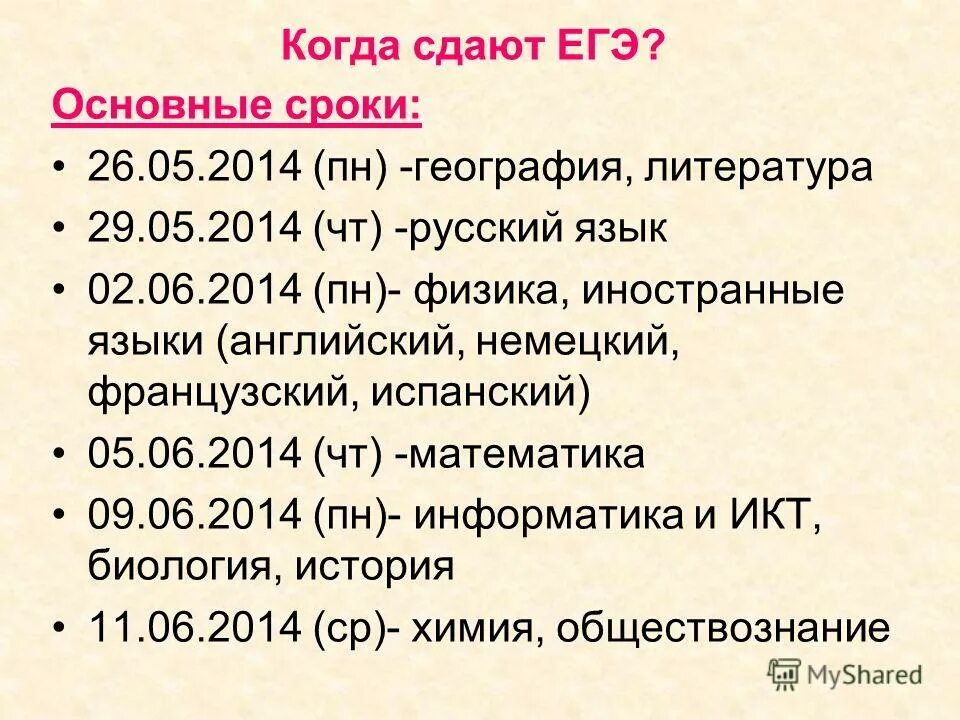 Когда сдают ЕГЭ?

Основные сроки:

• 26.05.2014 (пн) -география, литература
• 29.05.2014 (чт) -русский язык
• 02.06.2014 (пн)- физика, иностранные языки (английский, немецкий, французский, испанский)
• 05.06.2014 (чт) -математика
• 09.06.2014 (пн)- информатика и ИКТ, биология, история
• 11.06.2014 (ср)- химия, обществознание

MyShared